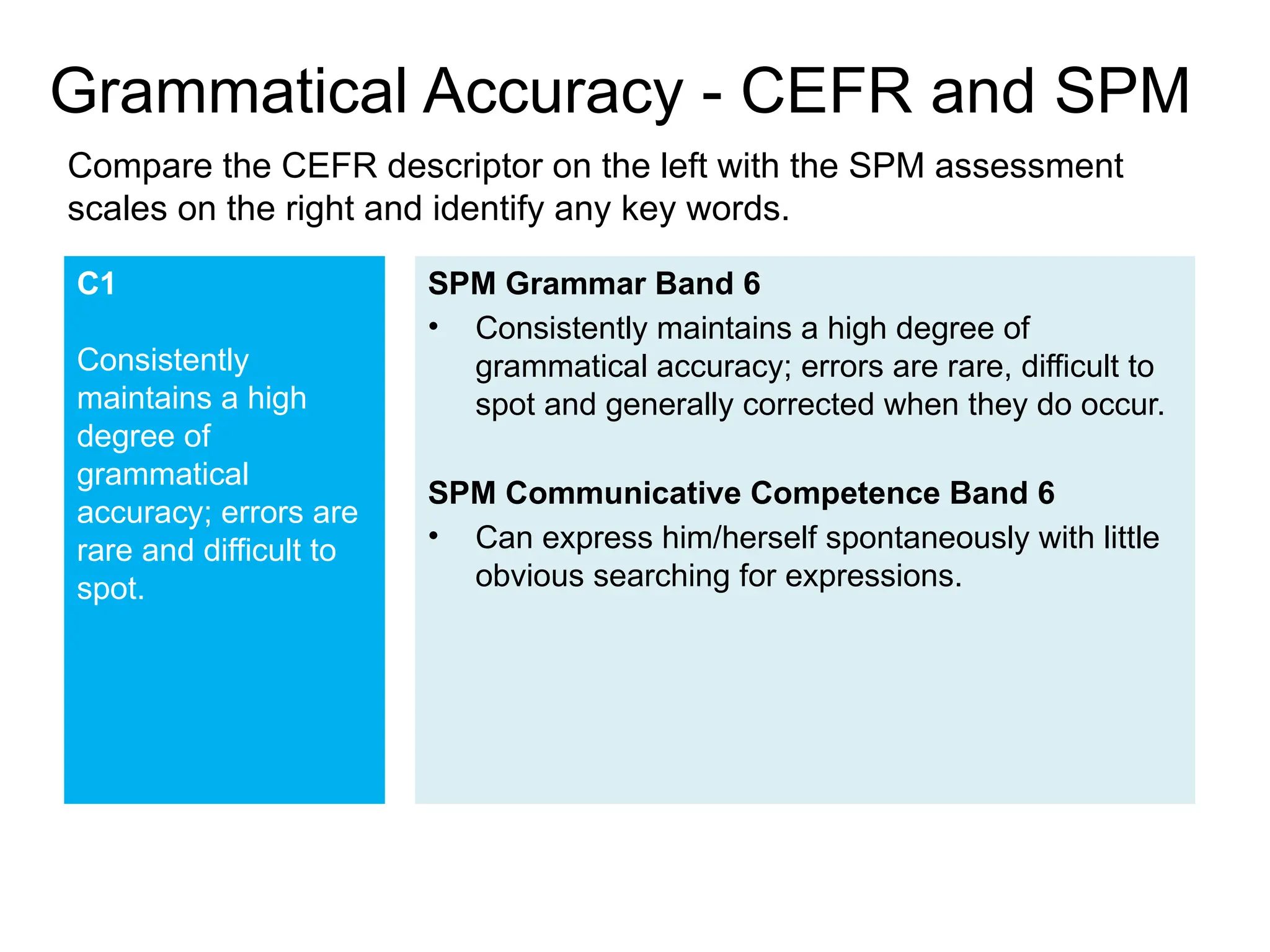 Grammatical Accuracy - CEFR and SPM

Compare the CEFR descriptor on the left with the SPM assessment scales on the right and identify any key words.

C1

Consistently maintains a high degree of grammatical accuracy; errors are rare and difficult to spot.

SPM Grammar Band 6

• Consistently maintains a high degree of grammatical accuracy; errors are rare, difficult to spot and generally corrected when they do occur.

SPM Communicative Competence Band 6

• Can express him/herself spontaneously with little obvious searching for expressions.